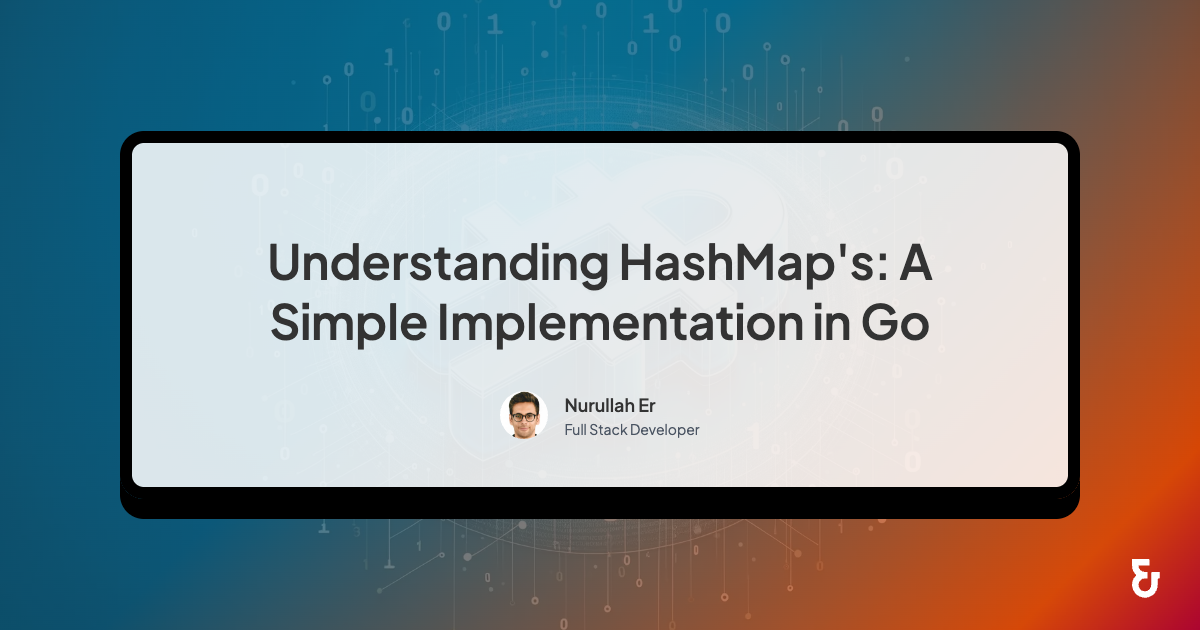 Understanding HashMap's: A Simple Implementation in Go

Nurullah Er
Full Stack Developer